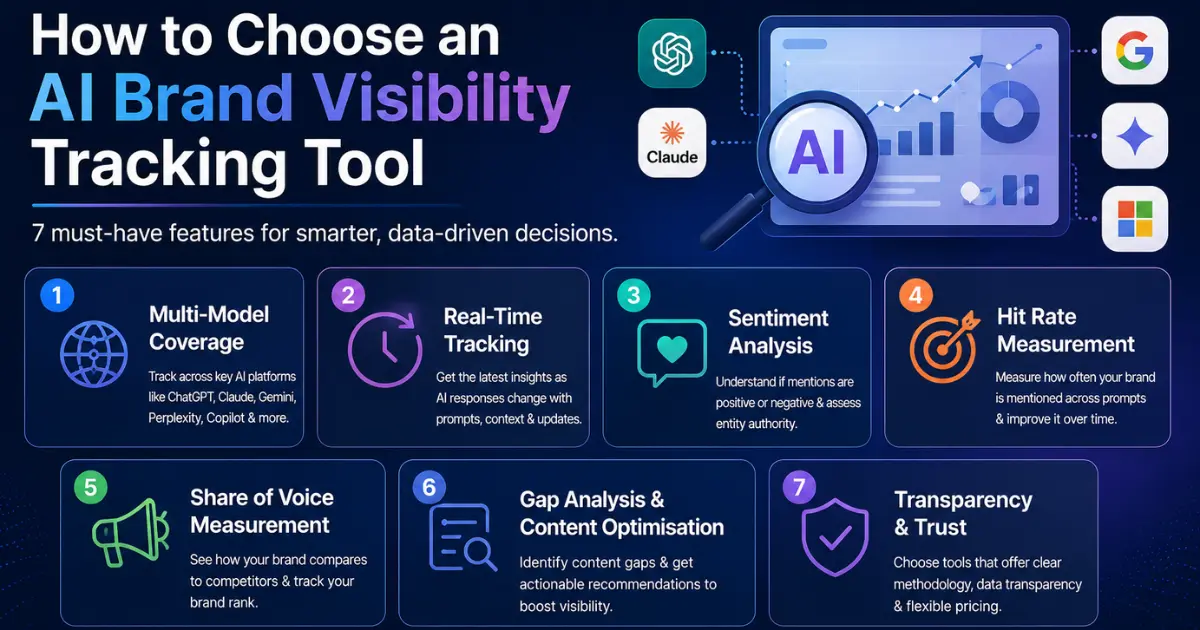 How to Choose an AI Brand Visibility Tracking Tool

7 must-have features for smarter, data-driven decisions.

Claude

AI

1 Multi-Model Coverage
Track across key AI platforms like ChatGPT, Claude, Gemini, Perplexity, Copilot & more.

2 Real-Time Tracking
Get the latest insights as AI responses change with prompts, context & updates.

3 Sentiment Analysis
Understand if mentions are positive or negative & assess entity authority.

4 Hit Rate Measurement
Measure how often your brand is mentioned across prompts & improve it over time.

5 Share of Voice Measurement
See how your brand compares to competitors & track your brand rank.

6 Gap Analysis & Content Optimisation
Identify content gaps & get actionable recommendations to boost visibility.

7 Transparency & Trust
Choose tools that offer clear methodology, data transparency & flexible pricing.